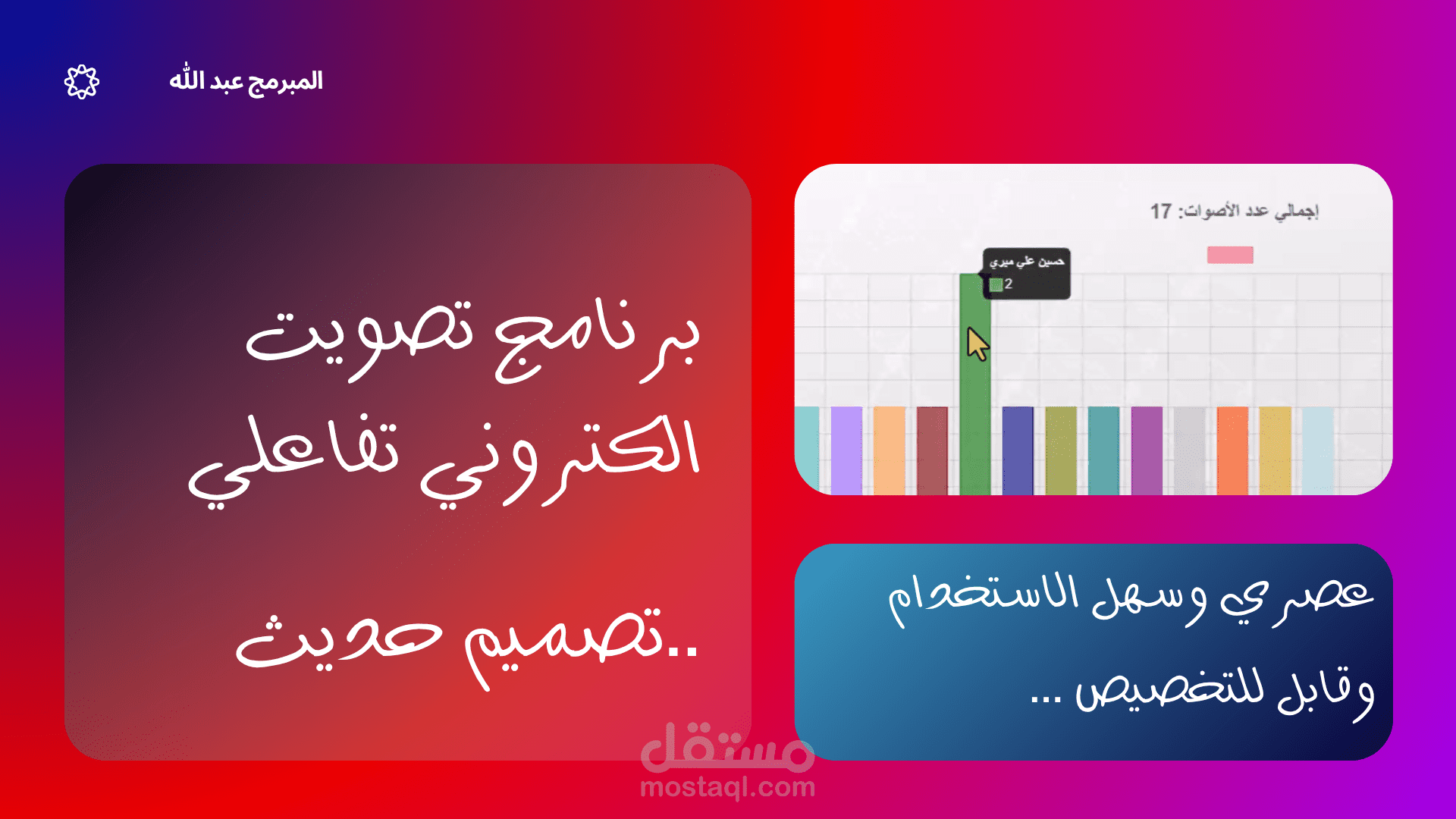 المبرمج عبد الله

إجمالي عدد الأصوات: 17

حسين علي ميري
2

برنامج تصويت الكتروني تفاعلي

تصميم حديث..

عصري وسهل الاستخدام

وقابل للتخصيص ...

مستقل
mostaql.com